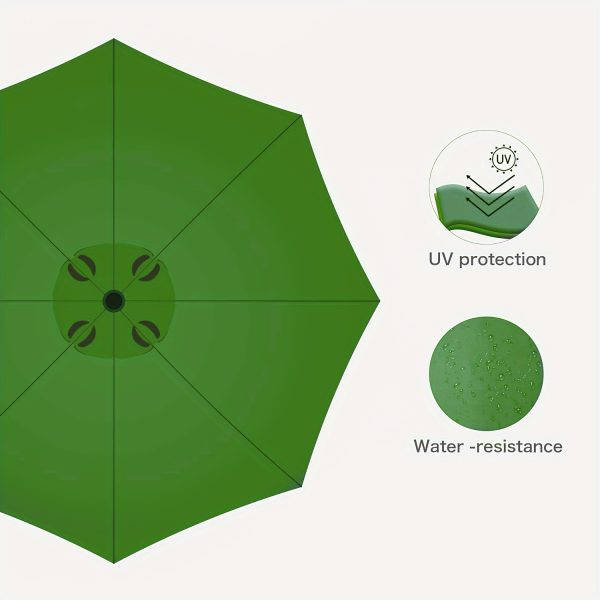 UV

UV protection

Water -resistance